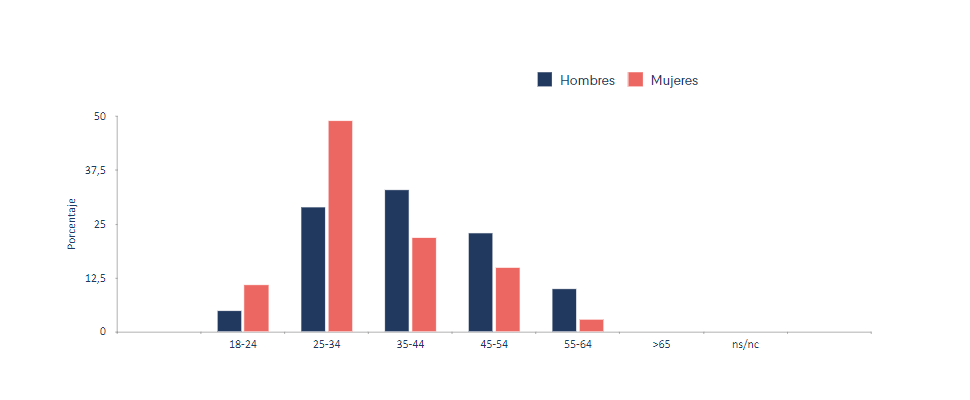 Hombres Mujeres

Porcentaje

50
37,5
25
12,5
0

18-24
25-34
35-44
45-54
55-64
>65
ns/nc